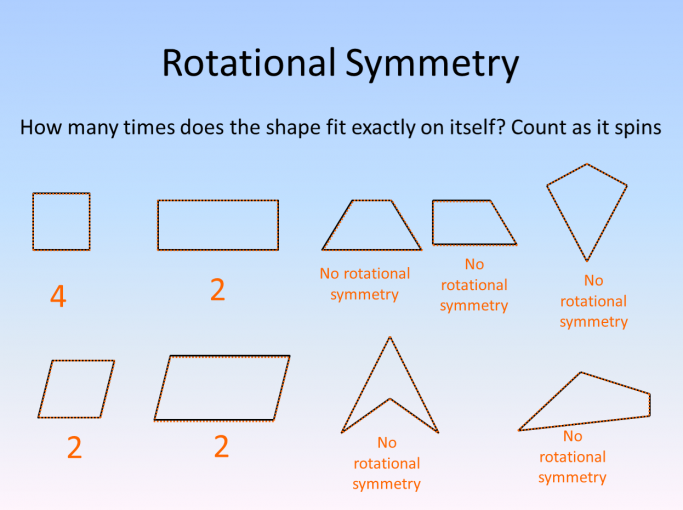 Rotational Symmetry

How many times does the shape fit exactly on itself? Count as it spins

4

2

No rotational symmetry

No rotational symmetry

No rotational symmetry

2

2

No rotational symmetry

No rotational symmetry